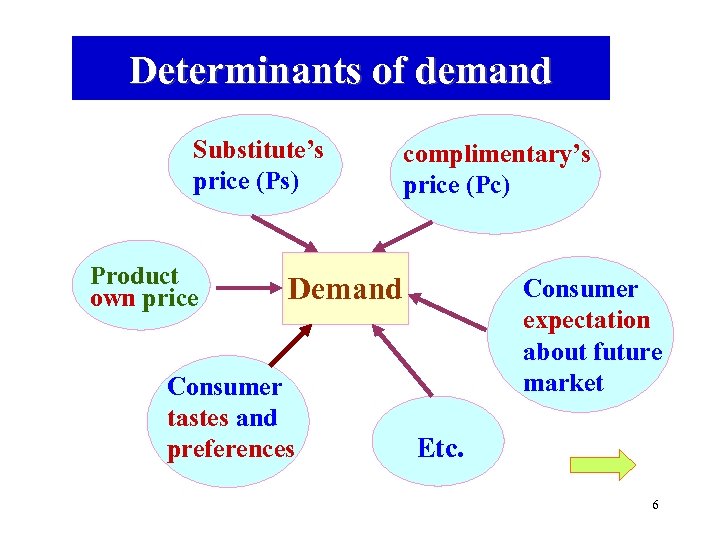 Determinants of demand

Substitute's price (Ps)

complimentary's price (Pc)

Product own price

Demand

Consumer expectation about future market

Consumer tastes and preferences

Etc.

6